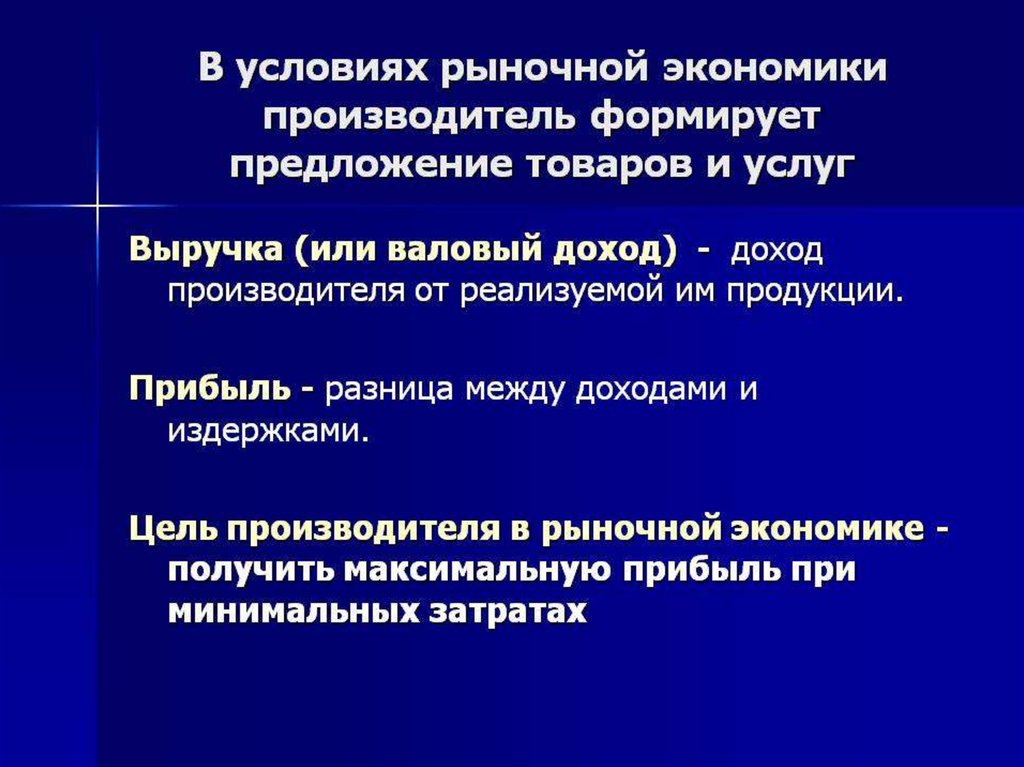 В условиях рыночной экономики производитель формирует предложение товаров и услуг

Выручка (или валовый доход) - доход производителя от реализуемой им продукции.

Прибыль - разница между доходами и издержками.

Цель производителя в рыночной экономике - получить максимальную прибыль при минимальных затратах